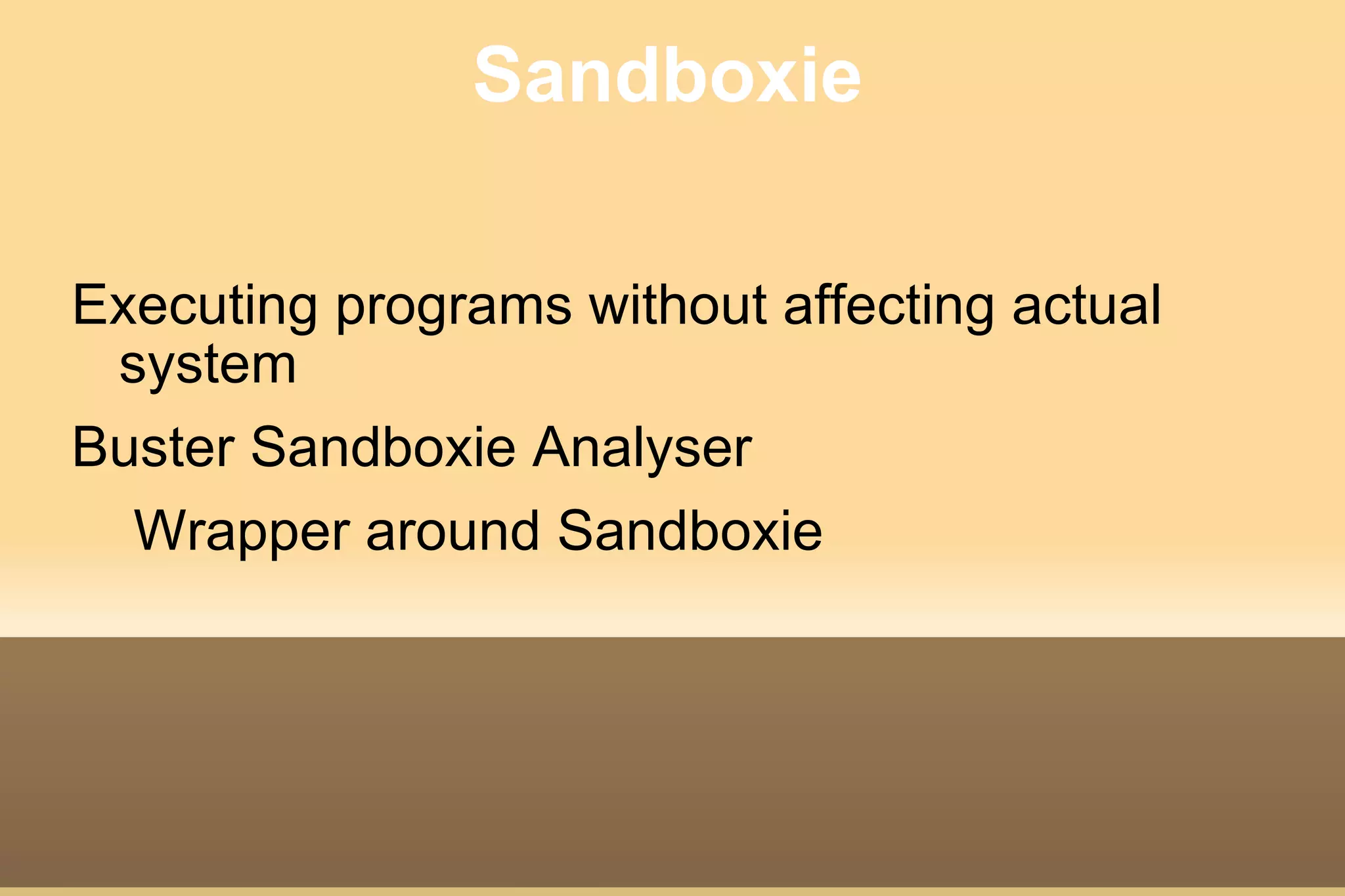 Sandboxie

Executing programs without affecting actual system

Buster Sandboxie Analyser

Wrapper around Sandboxie